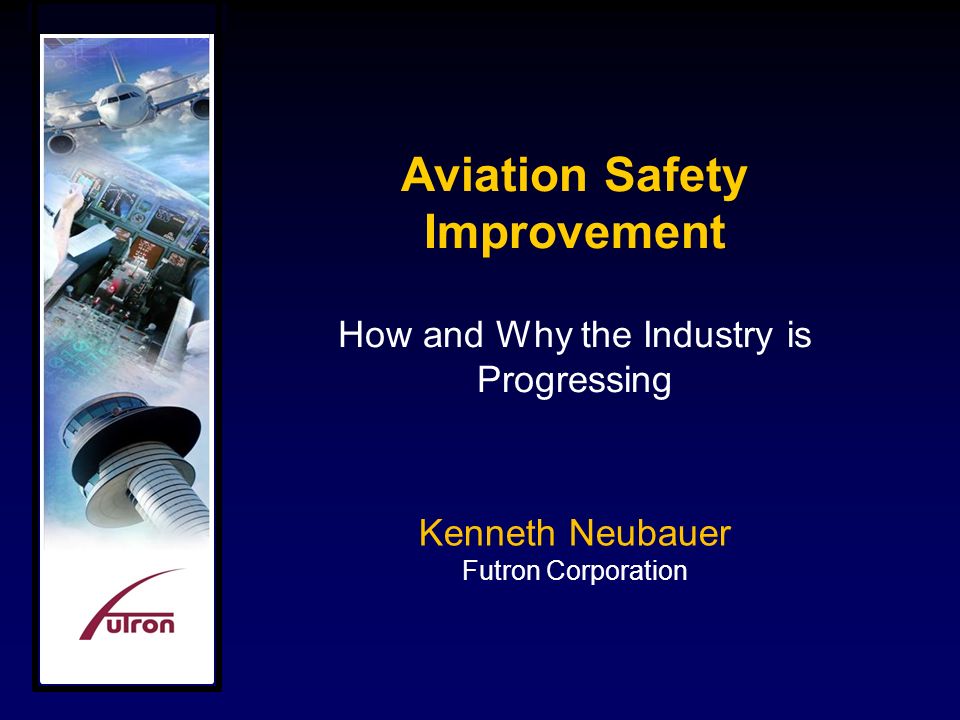 Futron

Aviation Safety Improvement

How and Why the Industry is Progressing

Kenneth Neubauer
Futron Corporation